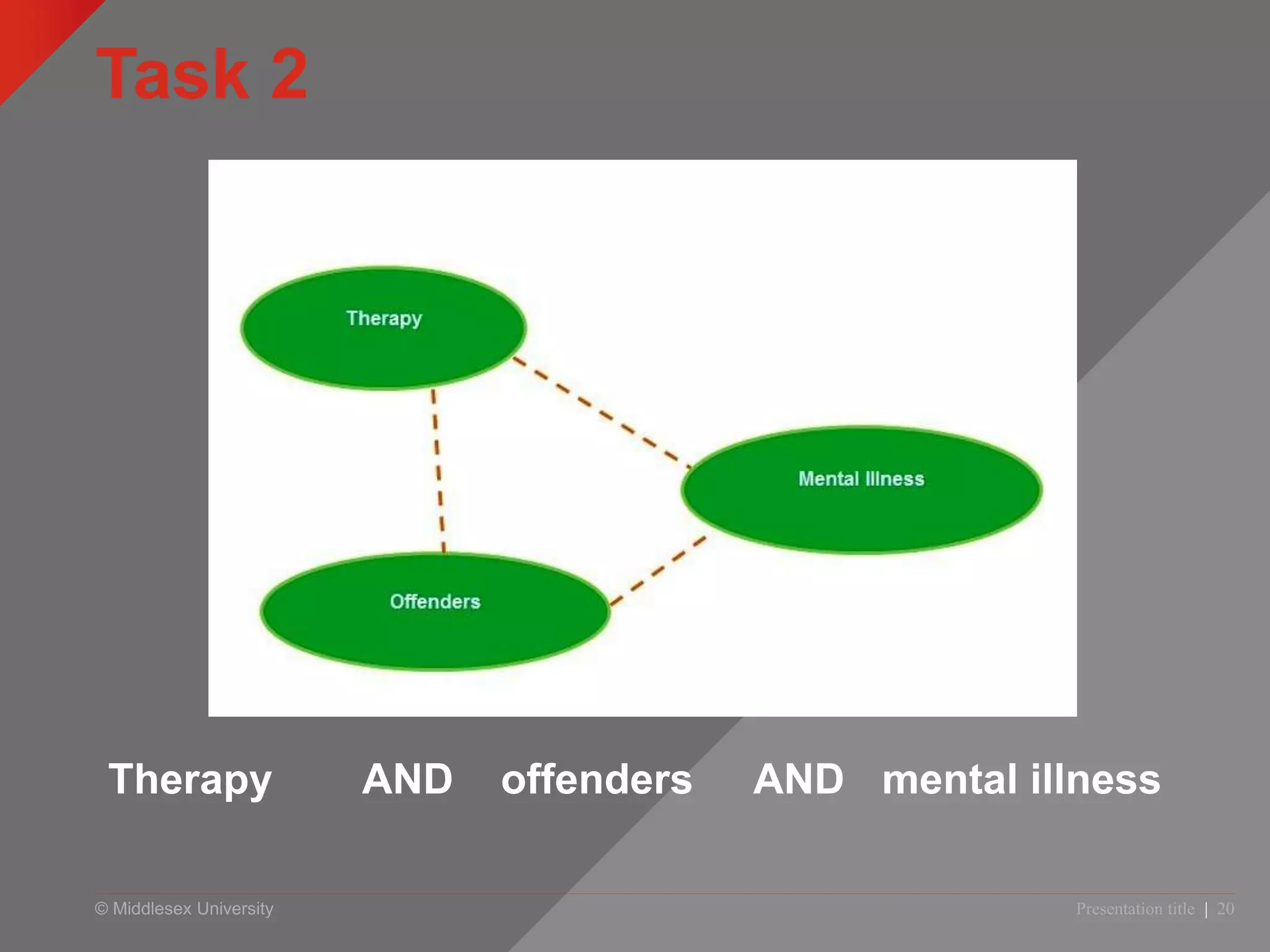 Task 2

Therapy

Mental Illness

Offenders

Therapy AND offenders AND mental illness

© Middlesex University

Presentation title | 20